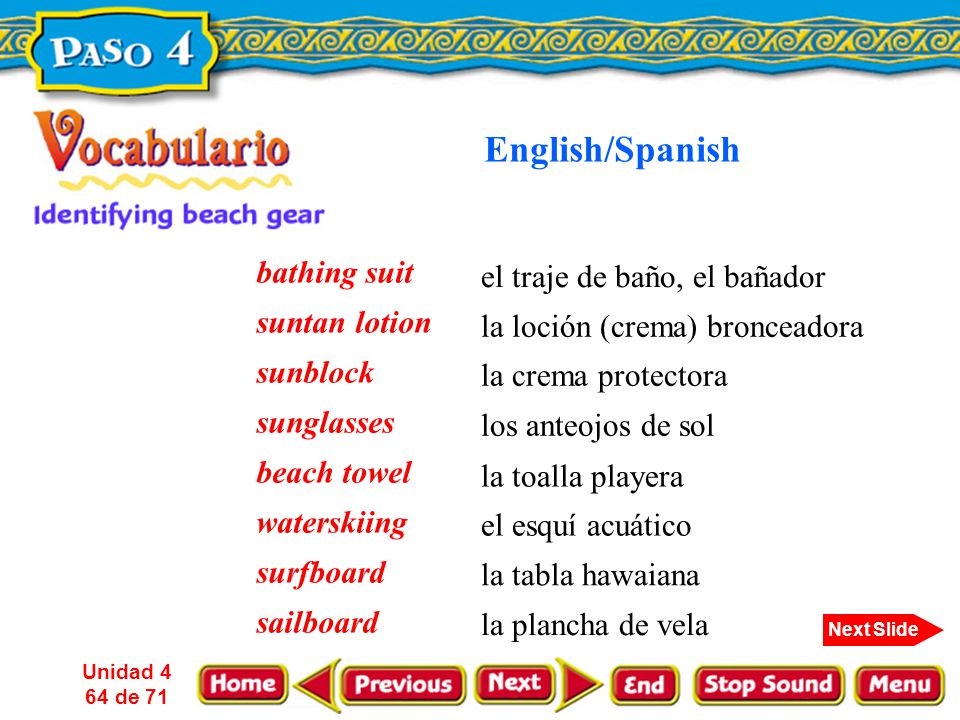 PASO 4

Vocabulario
Identifying beach gear

English/Spanish

| | |
|---|---|
| bathing suit | el traje de baño, el bañador |
| suntan lotion | la loción (crema) bronceadora |
| sunblock | la crema protectora |
| sunglasses | los anteojos de sol |
| beach towel | la toalla playera |
| waterskiing | el esquí acuático |
| surfboard | la tabla hawaiana |
| sailboard | la plancha de vela |

Next Slide

Unidad 4
64 de 71

Home Previous Next End Stop Sound Menu